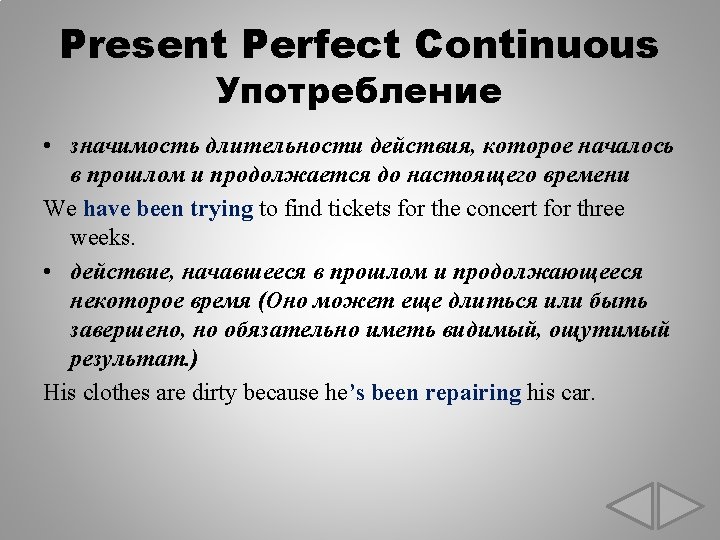 Present Perfect Continuous
Употребление

• значимость длительности действия, которое началось в прошлом и продолжается до настоящего времени

We have been trying to find tickets for the concert for three weeks.

• действие, начавшееся в прошлом и продолжающееся некоторое время (Оно может еще длиться или быть завершено, но обязательно иметь видимый, ощутимый результат.)

His clothes are dirty because he's been repairing his car.